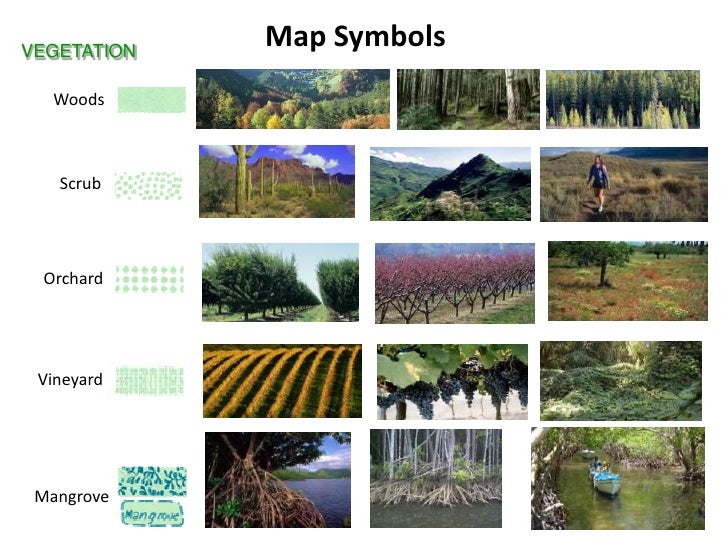 Map Symbols

VEGETATION

Woods

Scrub

Orchard

Vineyard

Mangrove

Mangrove